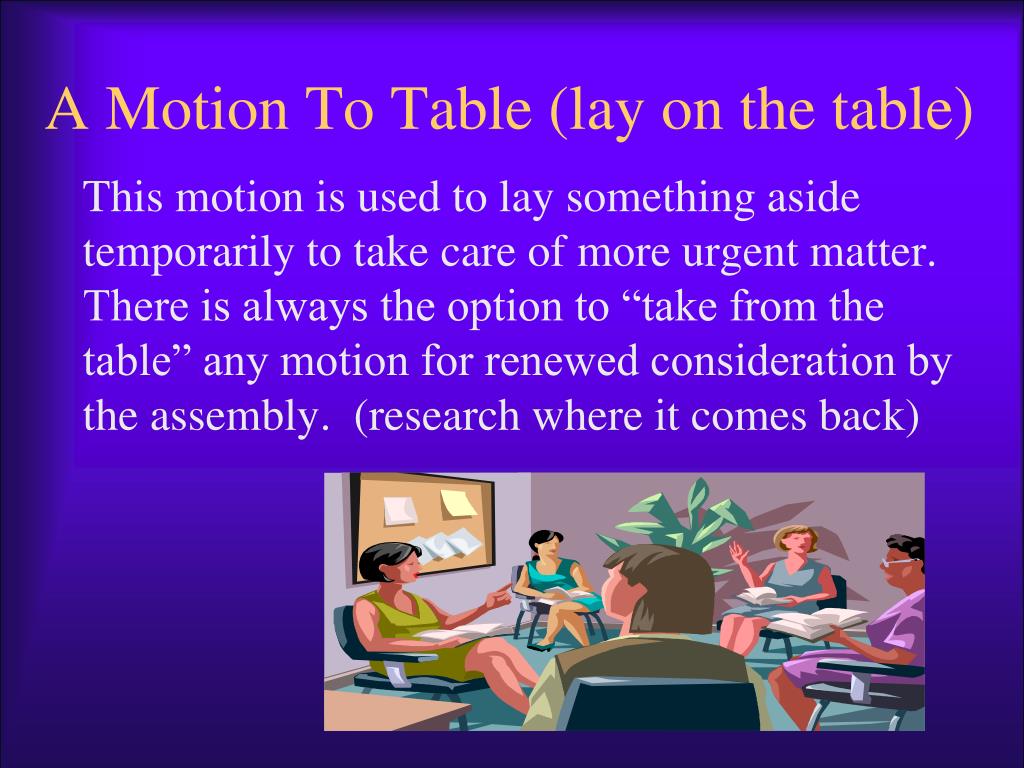 A Motion To Table (lay on the table)

This motion is used to lay something aside temporarily to take care of more urgent matter. There is always the option to “take from the table” any motion for renewed consideration by the assembly.  (research where it comes back)